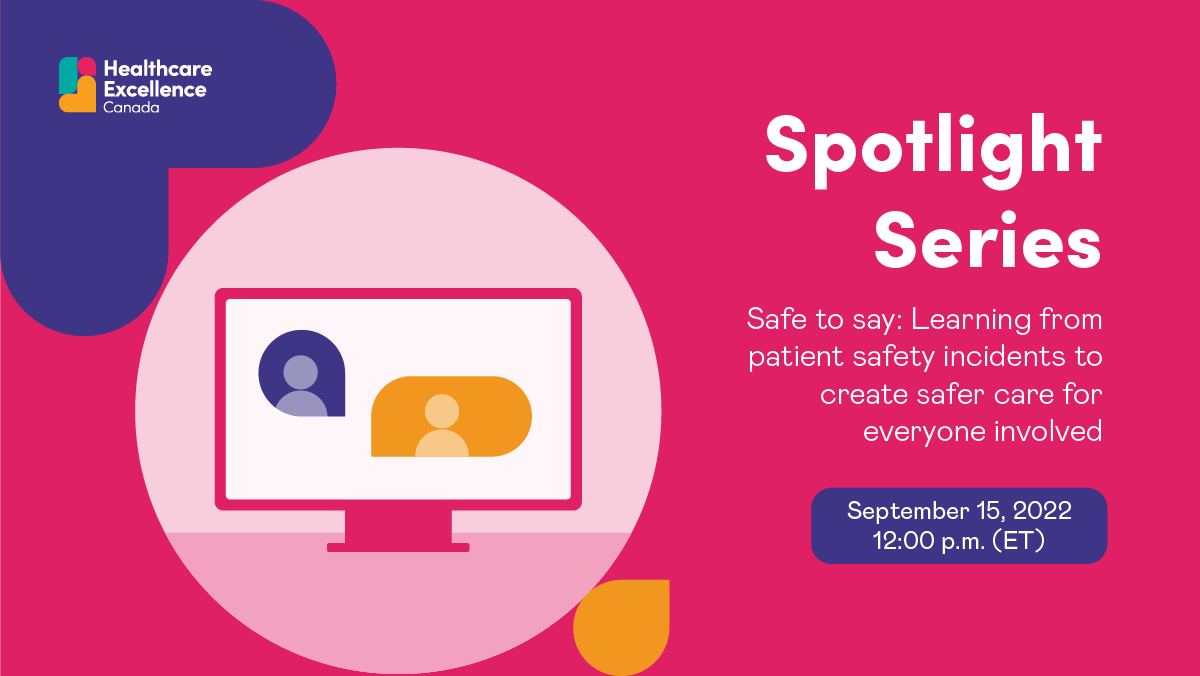 Healthcare Excellence Canada

Spotlight Series

Safe to say: Learning from patient safety incidents to create safer care for everyone involved

September 15, 2022
12:00 p.m. (ET)